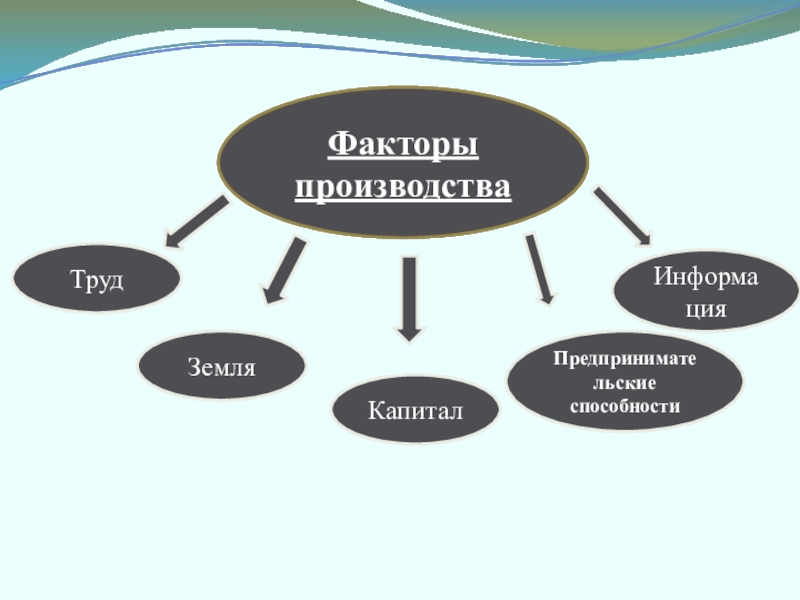 Факторы производства

Труд

Земля

Капитал

Предпринимательские способности

Информация